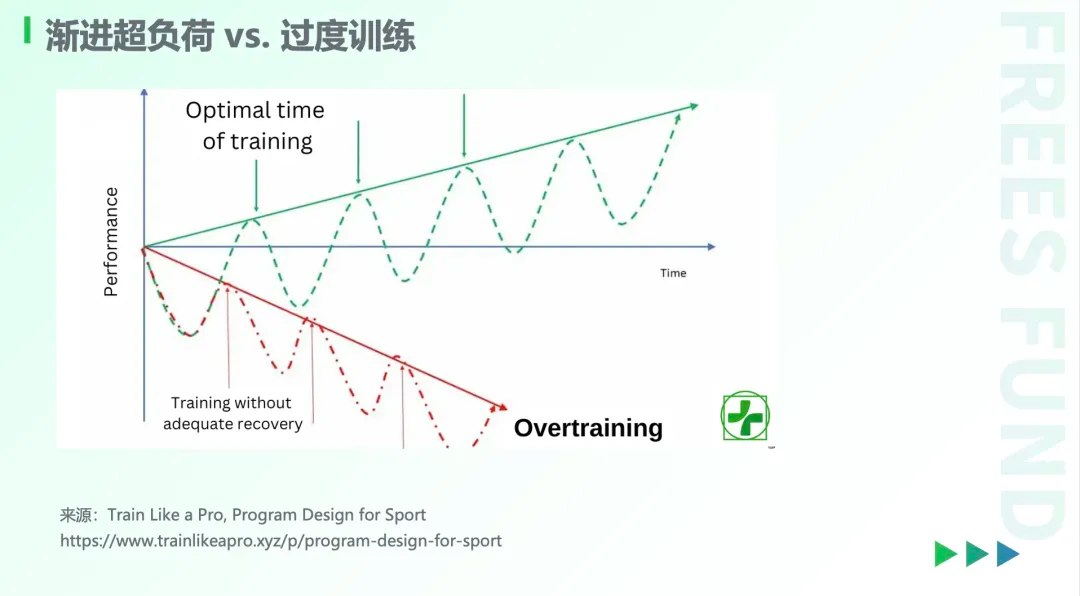 渐进超负荷 vs. 过度训练

Optimal time of training

Performance

Time

Training without adequate recovery

Overtraining

来源：Train Like a Pro, Program Design for Sport
https://www.trainlikeapro.xyz/p/program-design-for-sport

FREES FUND